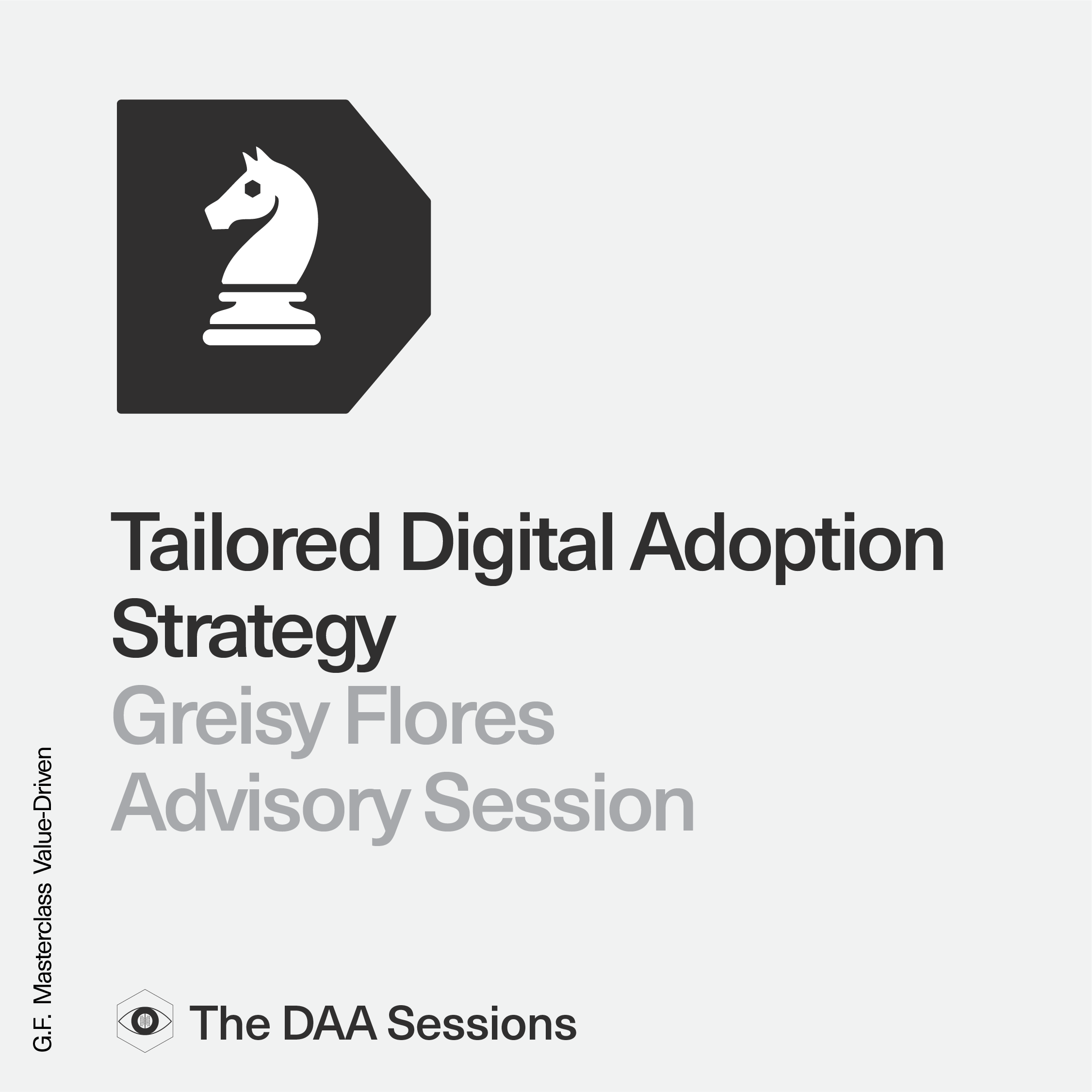 Tailored Digital Adoption Strategy
Greisy Flores
Advisory Session

G.F. Masterclass Value-Driven

The DAA Sessions